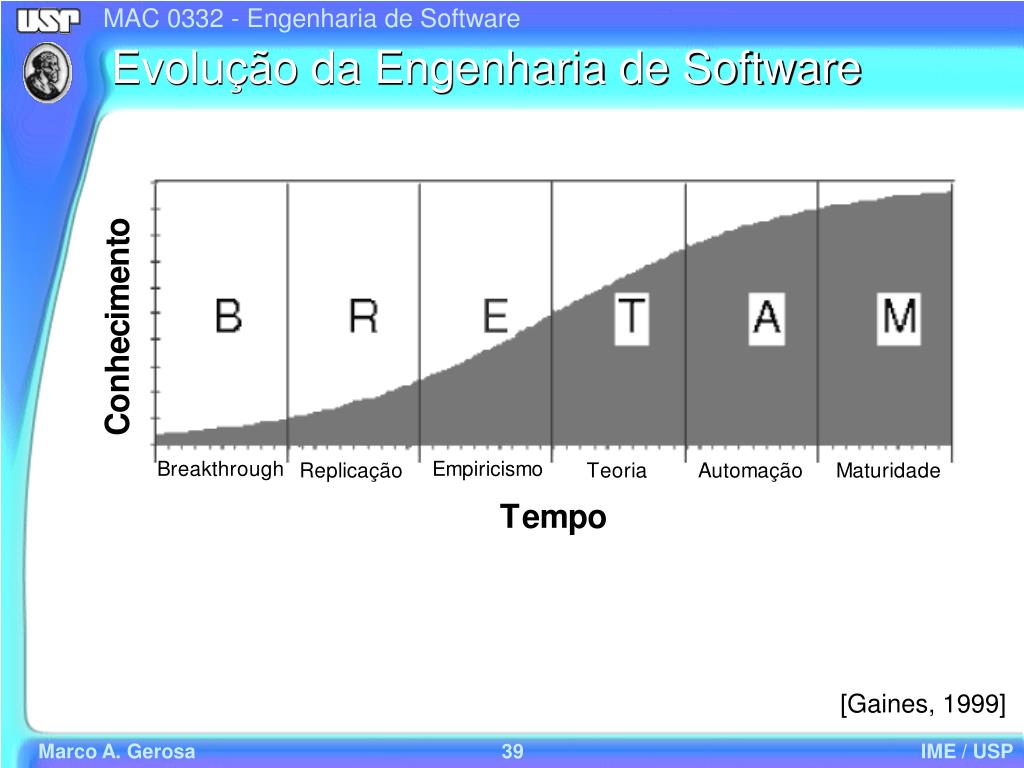 USP MAC 0332 - Engenharia de Software

Evolução da Engenharia de Software

Conhecimento

B R E T A M

Breakthrough Replicação Empiricismo Teoria Automação Maturidade

Tempo

[Gaines, 1999]

Marco A. Gerosa 39 IME / USP